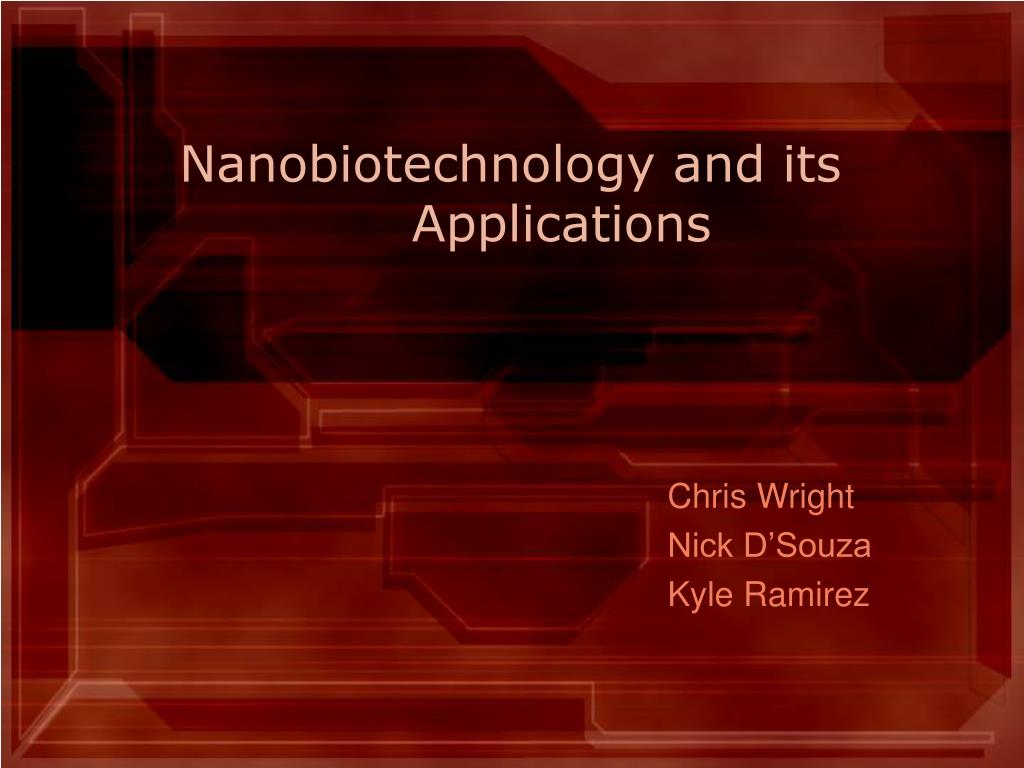 Nanobiotechnology and its Applications

Chris Wright
Nick D’Souza
Kyle Ramirez